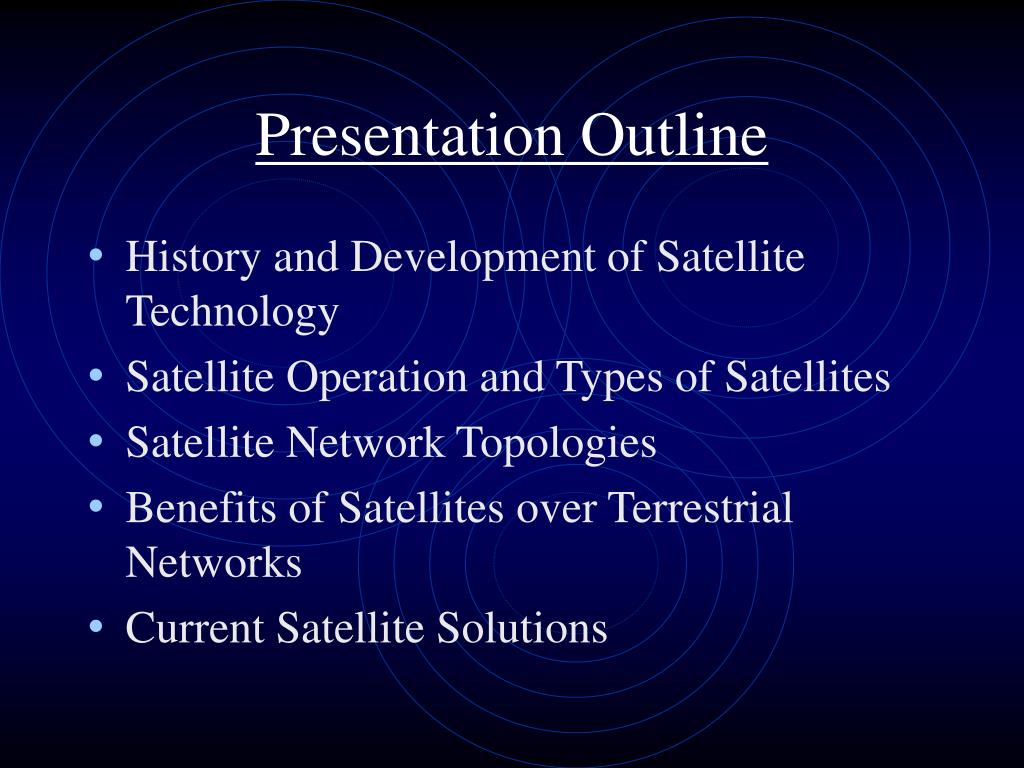 Presentation Outline

• History and Development of Satellite Technology
• Satellite Operation and Types of Satellites
• Satellite Network Topologies
• Benefits of Satellites over Terrestrial Networks
• Current Satellite Solutions